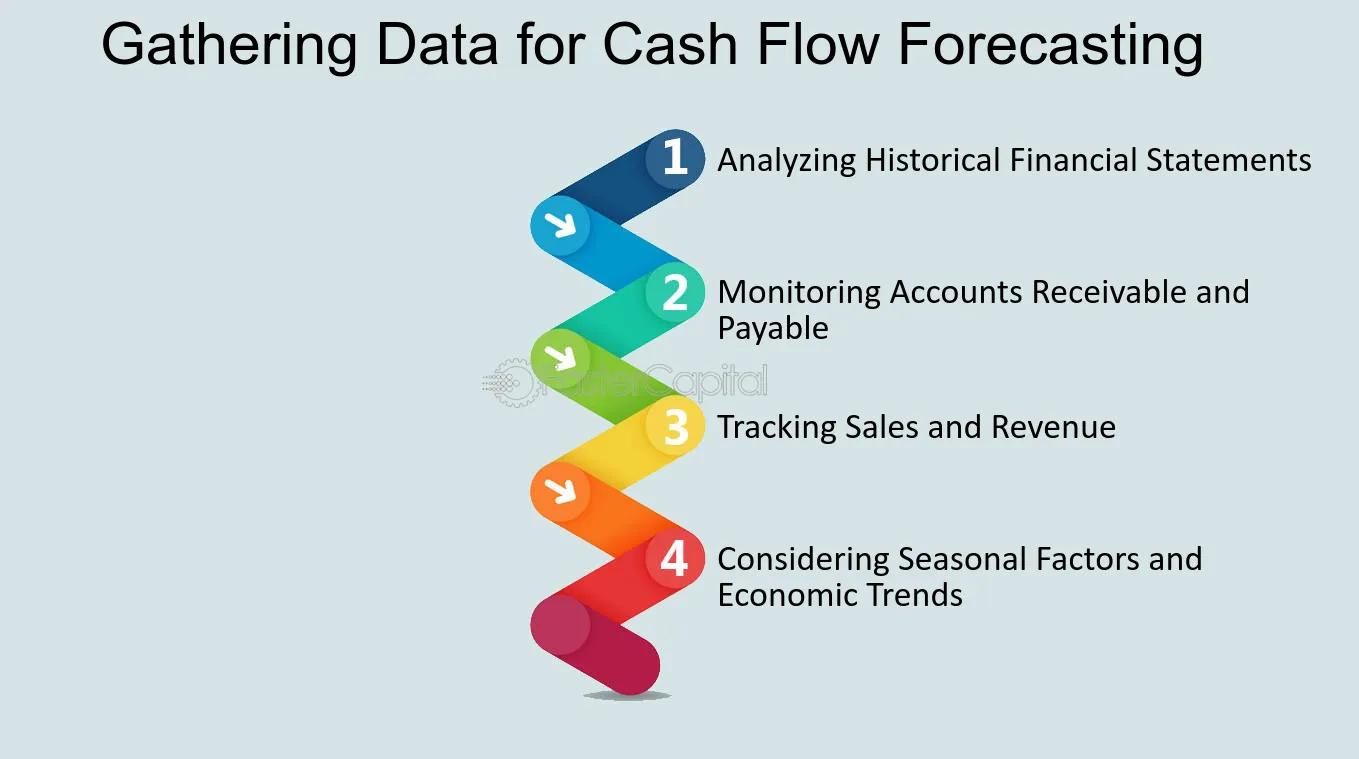 Gathering Data for Cash Flow Forecasting

1 Analyzing Historical Financial Statements

2 Monitoring Accounts Receivable and Payable

FasterCapital

3 Tracking Sales and Revenue

4 Considering Seasonal Factors and Economic Trends